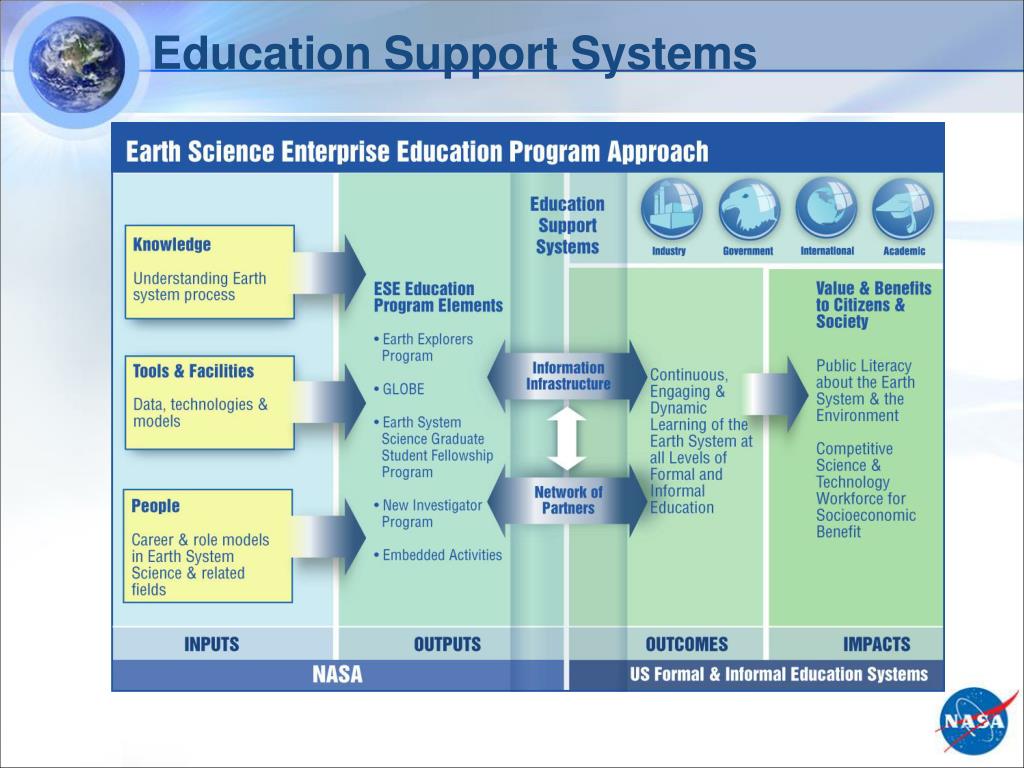 Education Support Systems

Earth Science Enterprise Education Program Approach

Knowledge

Understanding Earth system process

Tools & Facilities

Data, technologies & models

People

Career & role models in Earth System Science & related fields

ESE Education Program Elements

• Earth Explorers Program

• GLOBE

• Earth System Science Graduate Student Fellowship Program

• New Investigator Program

• Embedded Activities

Education Support Systems

Information Infrastructure

Network of Partners

Industry

Government

International

Academic

Continuous, Engaging & Dynamic Learning of the Earth System at all Levels of Formal and Informal Education

Value & Benefits to Citizens & Society

Public Literacy about the Earth System & the Environment

Competitive Science & Technology Workforce for Socioeconomic Benefit

INPUTS

OUTPUTS

OUTCOMES

IMPACTS

NASA

US Formal & Informal Education Systems

NASA